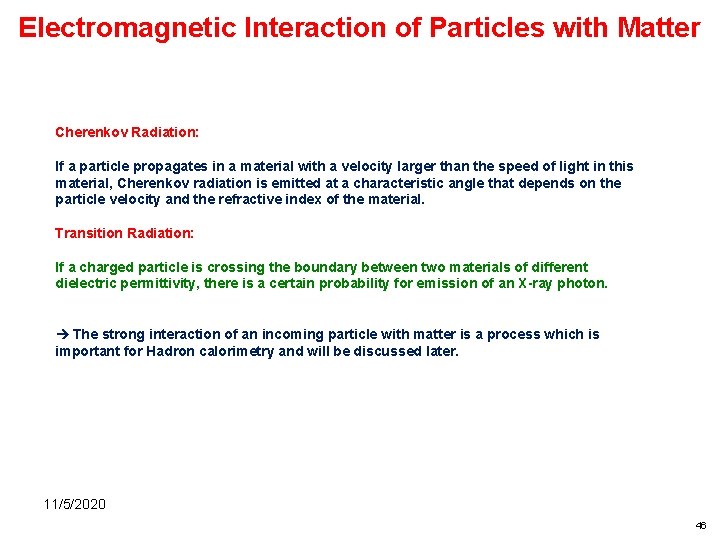 Electromagnetic Interaction of Particles with Matter

Cherenkov Radiation:

If a particle propagates in a material with a velocity larger than the speed of light in this material, Cherenkov radiation is emitted at a characteristic angle that depends on the particle velocity and the refractive index of the material.

Transition Radiation:

If a charged particle is crossing the boundary between two materials of different dielectric permittivity, there is a certain probability for emission of an X-ray photon.

→ The strong interaction of an incoming particle with matter is a process which is important for Hadron calorimetry and will be discussed later.

11/5/2020

46